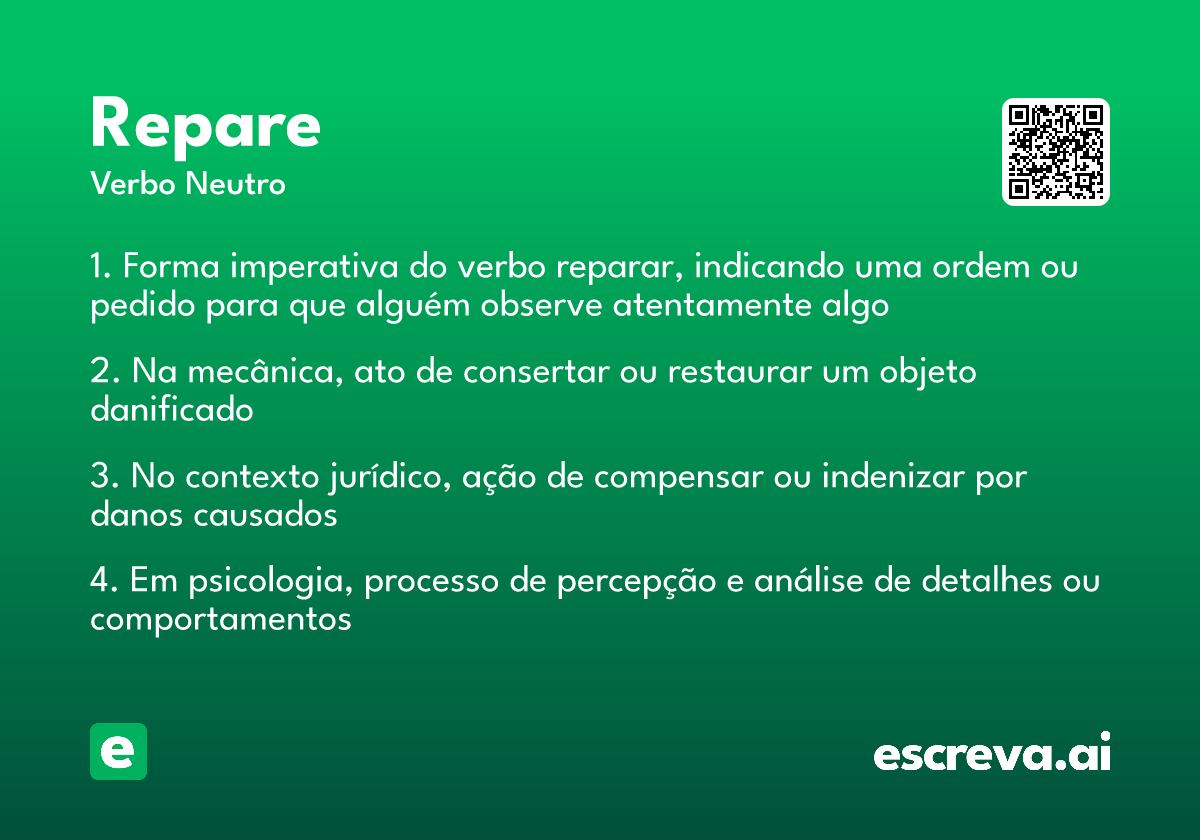 Repare
Verbo Neutro

1. Forma imperativa do verbo reparar, indicando uma ordem ou pedido para que alguém observe atentamente algo

2. Na mecânica, ato de consertar ou restaurar um objeto danificado

3. No contexto jurídico, ação de compensar ou indenizar por danos causados

4. Em psicologia, processo de percepção e análise de detalhes ou comportamentos

e

escreva.ai